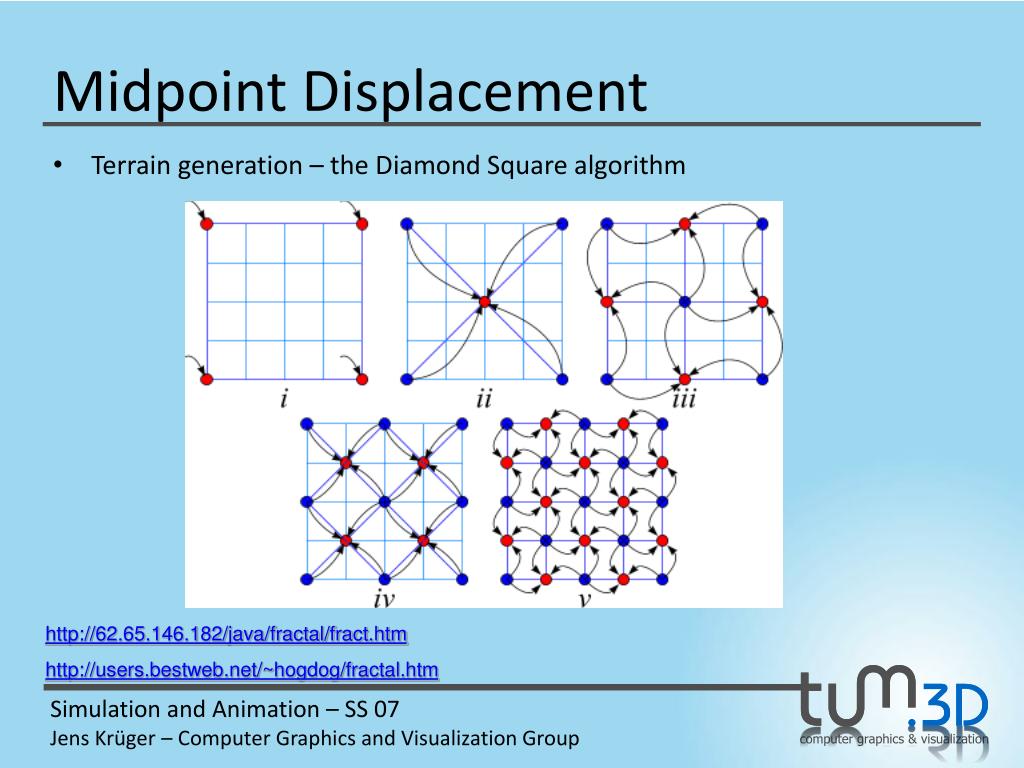 Midpoint Displacement

• Terrain generation – the Diamond Square algorithm

i

ii

iii

iv

v

http://62.65.146.182/java/fractal/fract.htm

http://users.bestweb.net/~hogdog/fractal.htm

Simulation and Animation – SS 07

Jens Krüger – Computer Graphics and Visualization Group

tum.3D

computer graphics & visualization